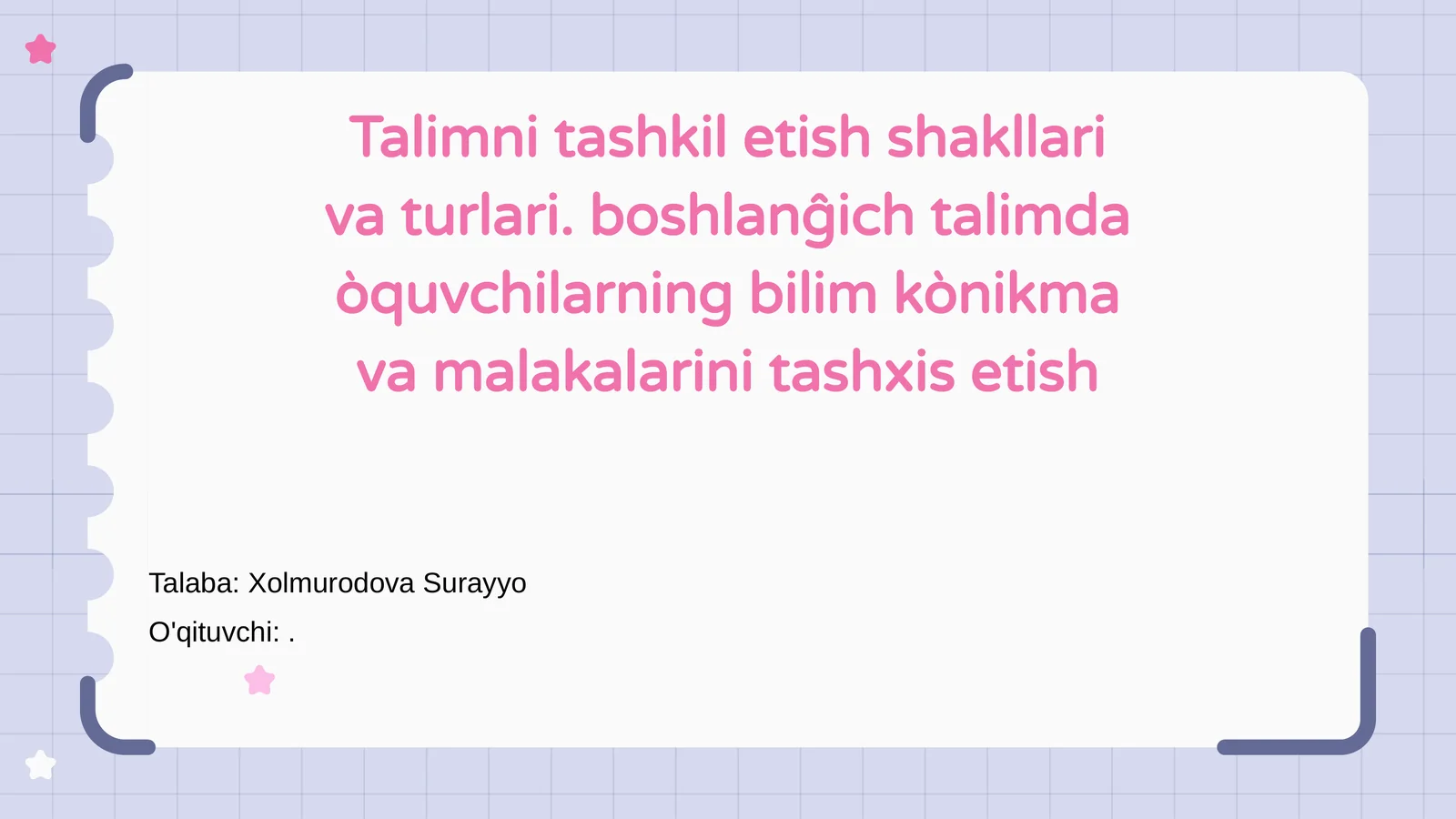 Talimni tashkil etish shakllari va turlari. boshlanĝich talimda òquvchilarning bilim kònikma va malakalarini tashxis etish

Talaba: Xolmurodova Surayyo

O'qituvchi: .